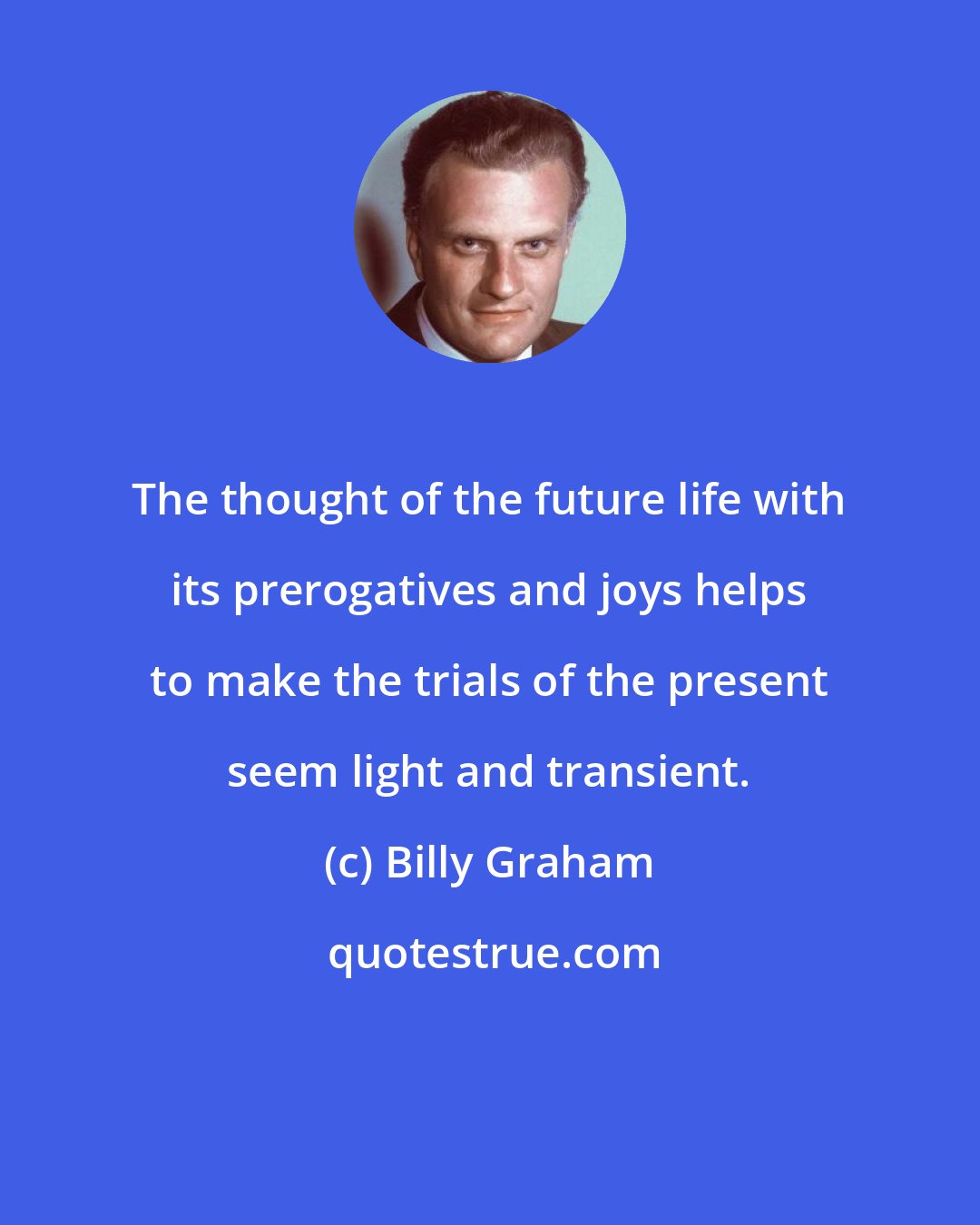 The thought of the future life with its prerogatives and joys helps to make the trials of the present seem light and transient.

(c) Billy Graham

quotestrue.com